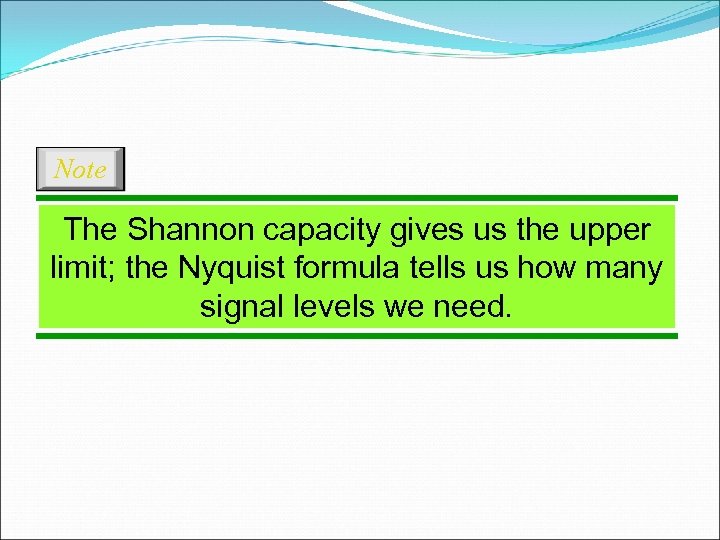 Note

The Shannon capacity gives us the upper limit; the Nyquist formula tells us how many signal levels we need.